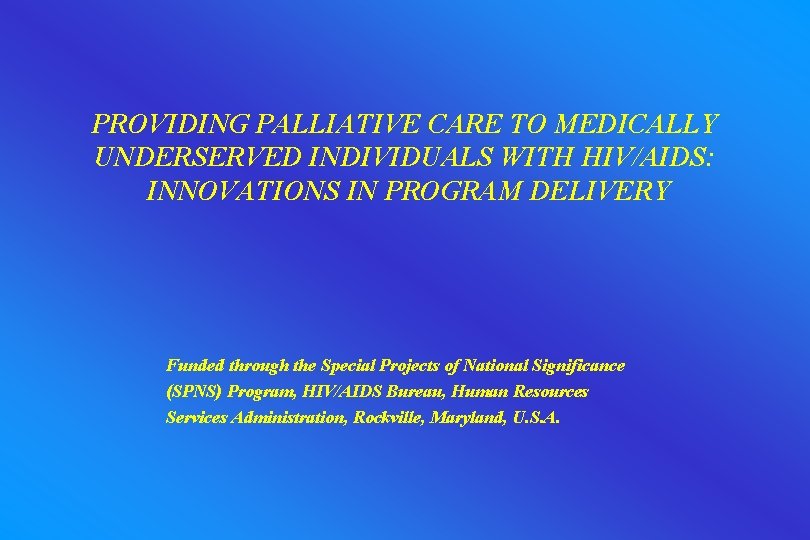 PROVIDING PALLIATIVE CARE TO MEDICALLY UNDERSERVED INDIVIDUALS WITH HIV/AIDS: INNOVATIONS IN PROGRAM DELIVERY

Funded through the Special Projects of National Significance (SPNS) Program, HIV/AIDS Bureau, Human Resources Services Administration, Rockville, Maryland, U.S.A.